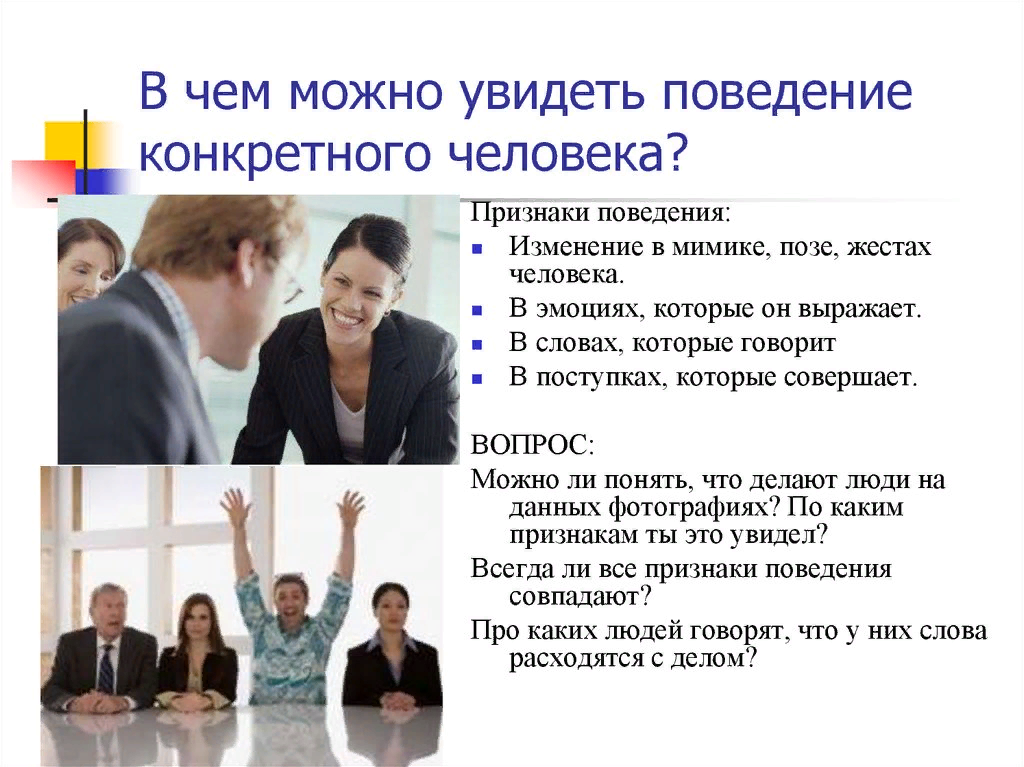 В чем можно увидеть поведение конкретного человека?

Признаки поведения:

- Изменение в мимике, позе, жестах человека.
- В эмоциях, которые он выражает.
- В словах, которые говорит
- В поступках, которые совершает.

ВОПРОС:

Можно ли понять, что делают люди на данных фотографиях? По каким признакам ты это увидел?

Всегда ли все признаки поведения совпадают?

Про каких людей говорят, что у них слова расходятся с делом?